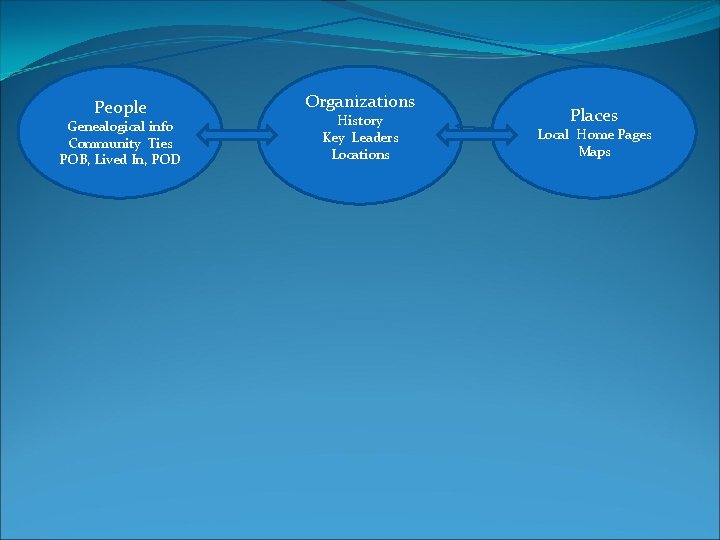 People
Genealogical info
Community Ties
POB, Lived In, POD

Organizations
History
Key Leaders
Locations

Places
Local Home Pages
Maps